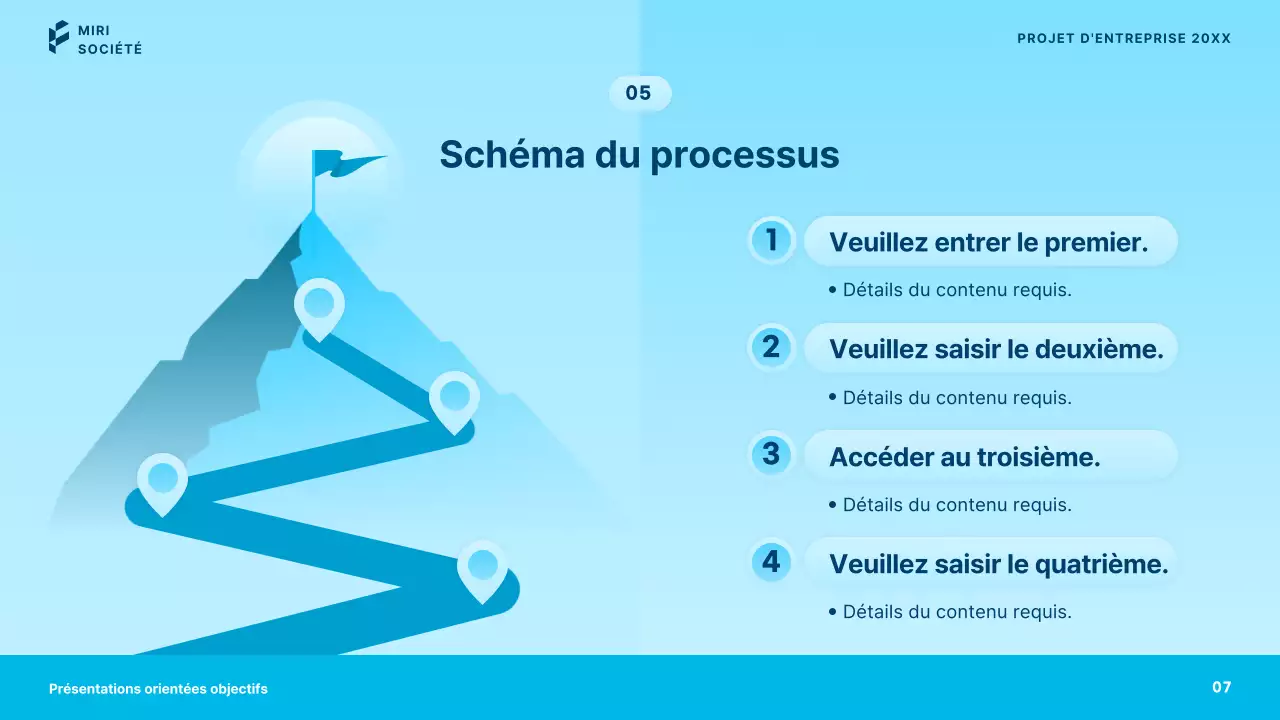 MIRI
SOCIÉTÉ

PROJET D'ENTREPRISE 20XX

05

Schéma du processus

1 Veuillez entrer le premier.
• Détails du contenu requis.

2 Veuillez saisir le deuxième.
• Détails du contenu requis.

3 Accéder au troisième.
• Détails du contenu requis.

4 Veuillez saisir le quatrième.
• Détails du contenu requis.

Présentations orientées objectifs

07